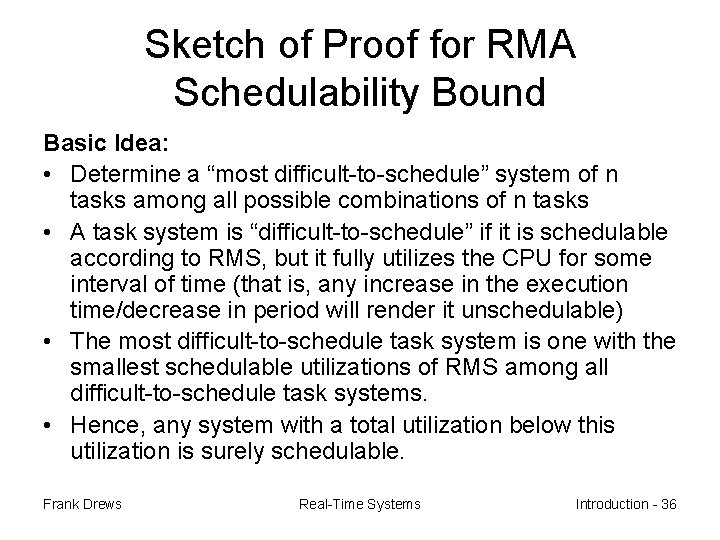 Sketch of Proof for RMA Schedulability Bound

Basic Idea:

• Determine a “most difficult-to-schedule” system of n tasks among all possible combinations of n tasks

• A task system is “difficult-to-schedule” if it is schedulable according to RMS, but it fully utilizes the CPU for some interval of time (that is, any increase in the execution time/decrease in period will render it unschedulable)

• The most difficult-to-schedule task system is one with the smallest schedulable utilizations of RMS among all difficult-to-schedule task systems.

• Hence, any system with a total utilization below this utilization is surely schedulable.

Frank Drews Real-Time Systems Introduction - 36